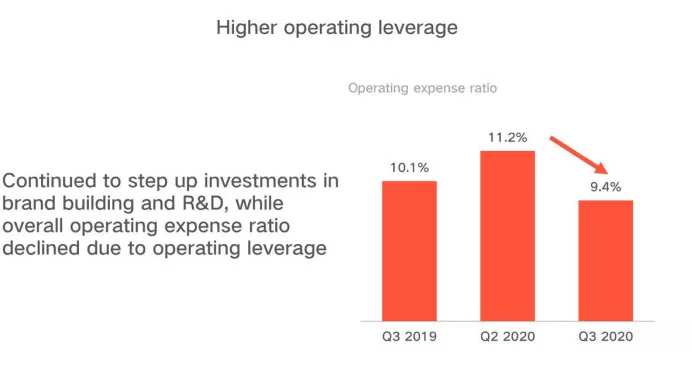 Higher operating leverage

Continued to step up investments in brand building and R&D, while overall operating expense ratio declined due to operating leverage

Operating expense ratio

10.1%
11.2%
9.4%

Q3 2019
Q2 2020
Q3 2020